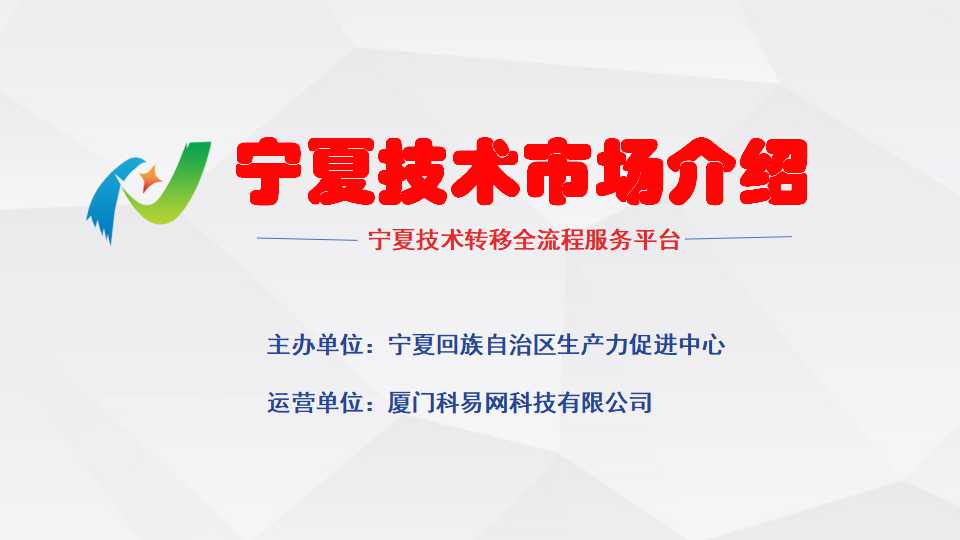 宁夏技术市场介绍

宁夏技术转移全流程服务平台

主办单位：宁夏回族自治区生产力促进中心

运营单位：厦门科易网科技有限公司